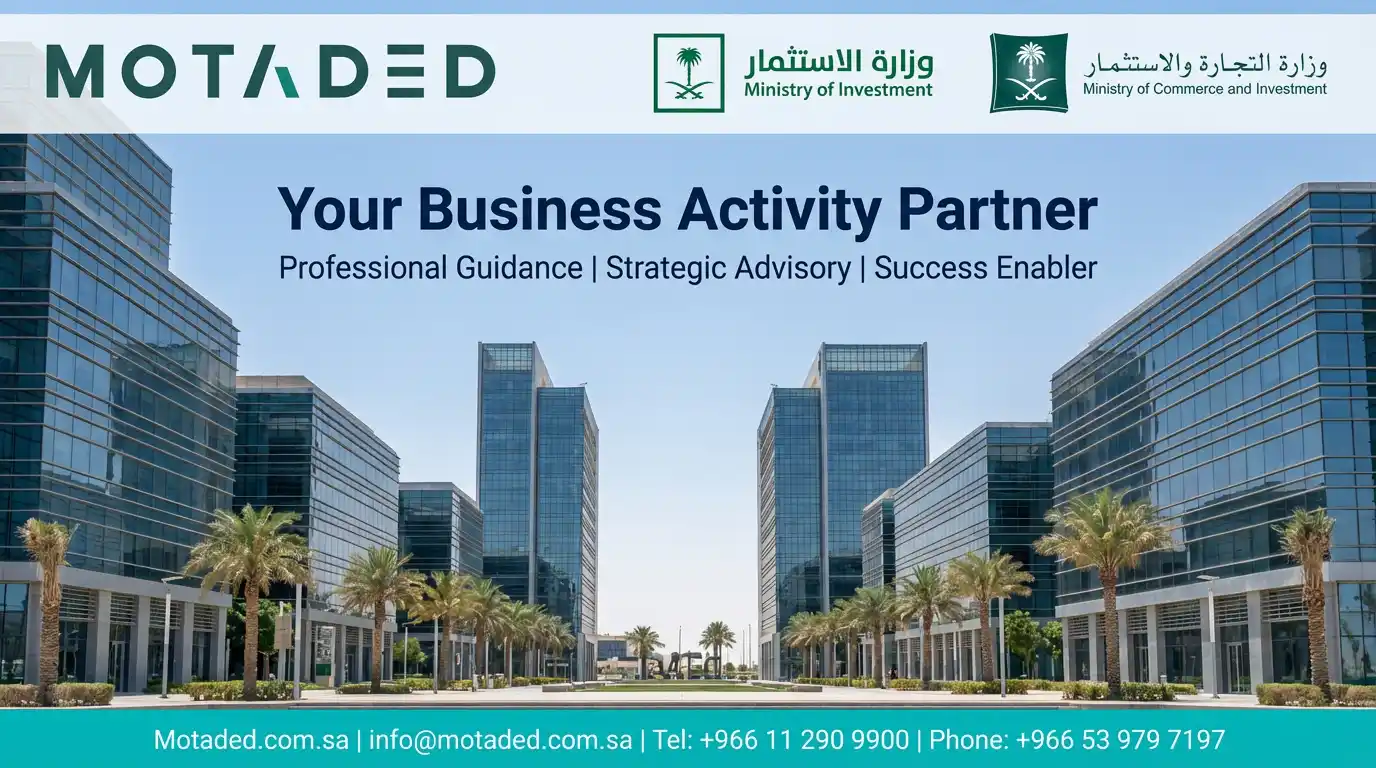 MOTADED

وزارة الاستثمار
Ministry of Investment

وزارة التجارة والاستثمار
Ministry of Commerce and Investment

Your Business Activity Partner
Professional Guidance | Strategic Advisory | Success Enabler

Motaded.com.sa | info@motaded.com.sa | Tel: +966 11 290 9900 | Phone: +966 53 979 7197